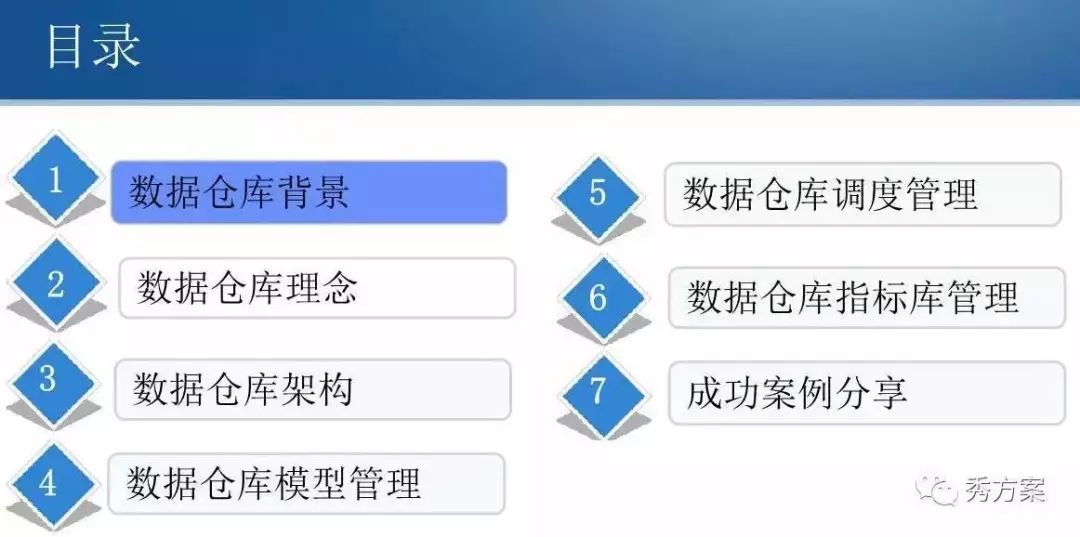 目录

1 数据仓库背景

2 数据仓库理念

3 数据仓库架构

4 数据仓库模型管理

5 数据仓库调度管理

6 数据仓库指标库管理

7 成功案例分享

秀方案